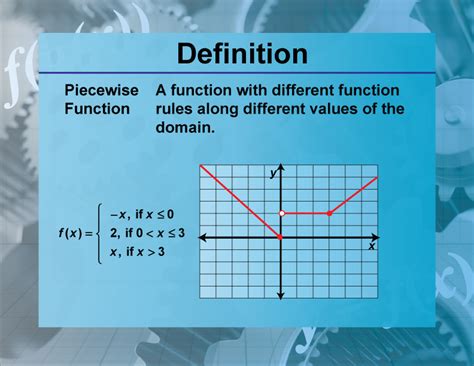 Definition

Piecewise Function

A function with different function rules along different values of the domain.

$f(x) = \begin{cases} -x, \text{ if } x \leq 0 \\ 2, \text{ if } 0 < x \leq 3 \\ x, \text{ if } x > 3 \end{cases}$

y

x